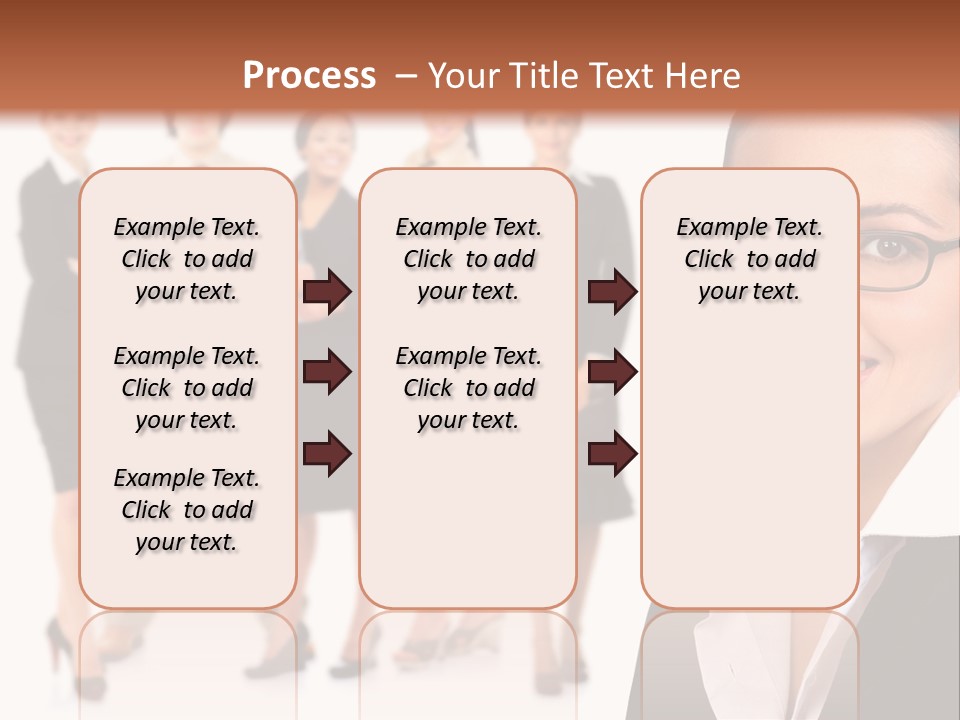 Process – Your Title Text Here

Example Text. Click to add your text.

Example Text. Click to add your text.

Example Text. Click to add your text.

Example Text. Click to add your text.

Example Text. Click to add your text.

Example Text. Click to add your text.